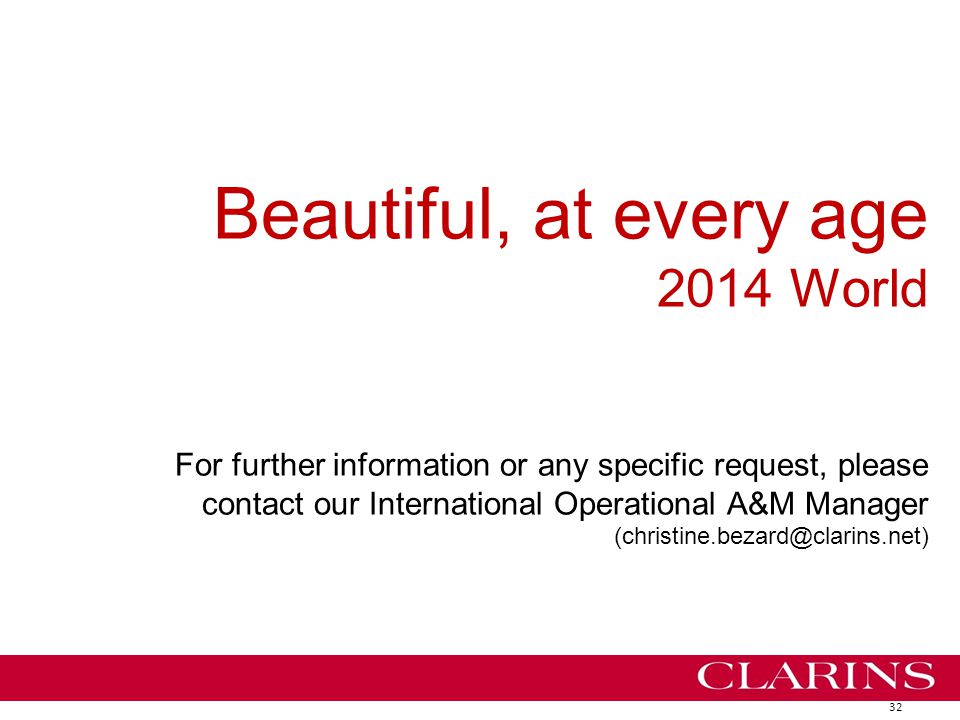 Beautiful, at every age
2014 World

For further information or any specific request, please contact our International Operational A&M Manager (christine.bezard@clarins.net)

CLARINS

32